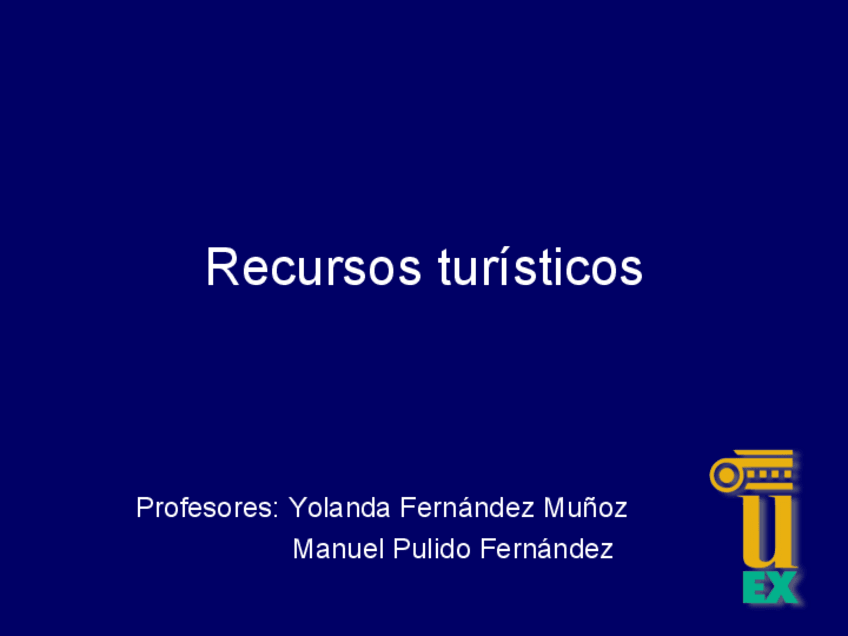 Recursos turísticos

Profesores: Yolanda Fernández Muñoz
Manuel Pulido Fernández

u
EX